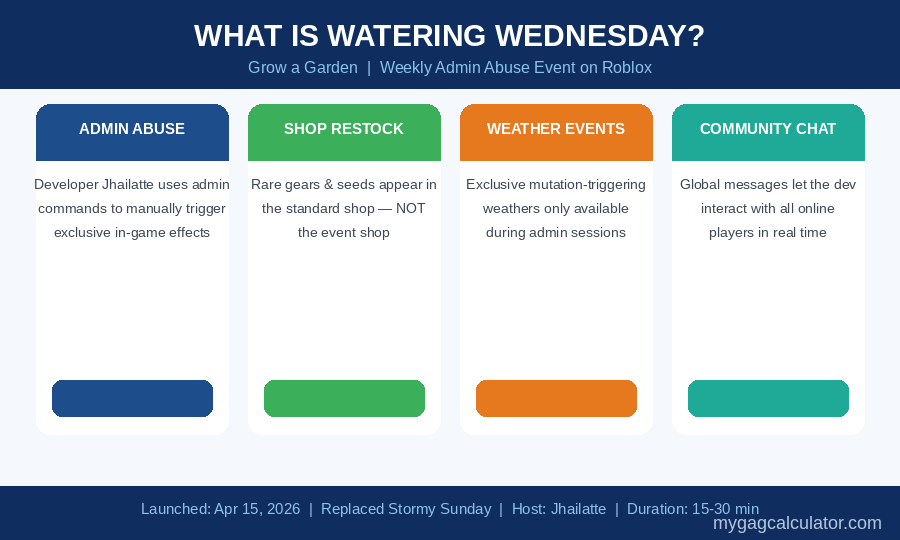 WHAT IS WATERING WEDNESDAY?

Grow a Garden | Weekly Admin Abuse Event on Roblox

ADMIN ABUSE

Developer Jhailatte uses admin commands to manually trigger exclusive in-game effects

SHOP RESTOCK

Rare gears & seeds appear in the standard shop — NOT the event shop

WEATHER EVENTS

Exclusive mutation-triggering weathers only available during admin sessions

COMMUNITY CHAT

Global messages let the dev interact with all online players in real time

Launched: Apr 15, 2026 | Replaced Stormy Sunday | Host: Jhailatte | Duration: 15-30 min

mygagcalculator.com